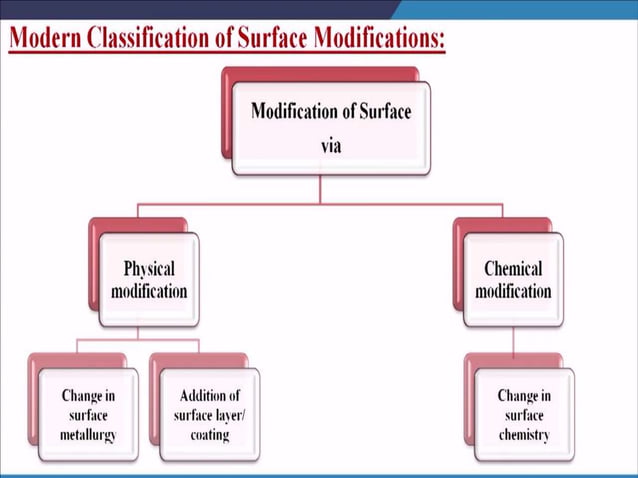 Modern Classification of Surface Modifications:

Modification of Surface via

Physical modification

Chemical modification

Change in surface metallurgy

Addition of surface layer/ coating

Change in surface chemistry